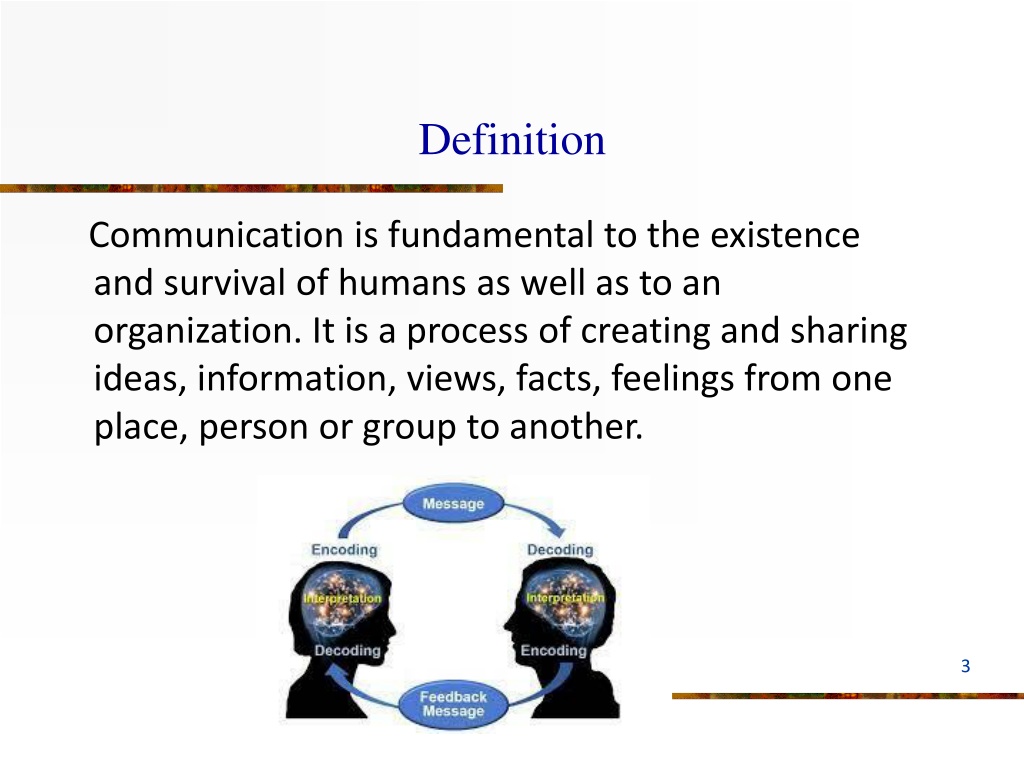 Definition

Communication is fundamental to the existence and survival of humans as well as to an organization. It is a process of creating and sharing ideas, information, views, facts, feelings from one place, person or group to another.

Message

Encoding

Decoding

Interpretation

Interpretation

Decoding

Encoding

Feedback Message

3